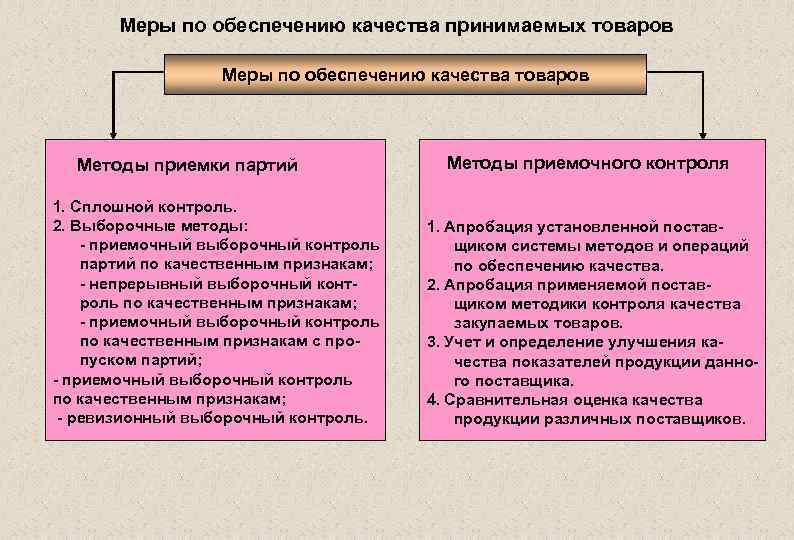 Меры по обеспечению качества принимаемых товаров

Меры по обеспечению качества товаров

Методы приемки партий

1. Сплошной контроль.
2. Выборочные методы:
- приемочный выборочный контроль партий по качественным признакам;
- непрерывный выборочный контроль по качественным признакам;
- приемочный выборочный контроль по качественным признакам с пропуском партий;
- приемочный выборочный контроль по качественным признакам;
- ревизионный выборочный контроль.

Методы приемочного контроля

1. Апробация установленной поставщиком системы методов и операций по обеспечению качества.
2. Апробация применяемой поставщиком методики контроля качества закупаемых товаров.
3. Учет и определение улучшения качества показателей продукции данного поставщика.
4. Сравнительная оценка качества продукции различных поставщиков.